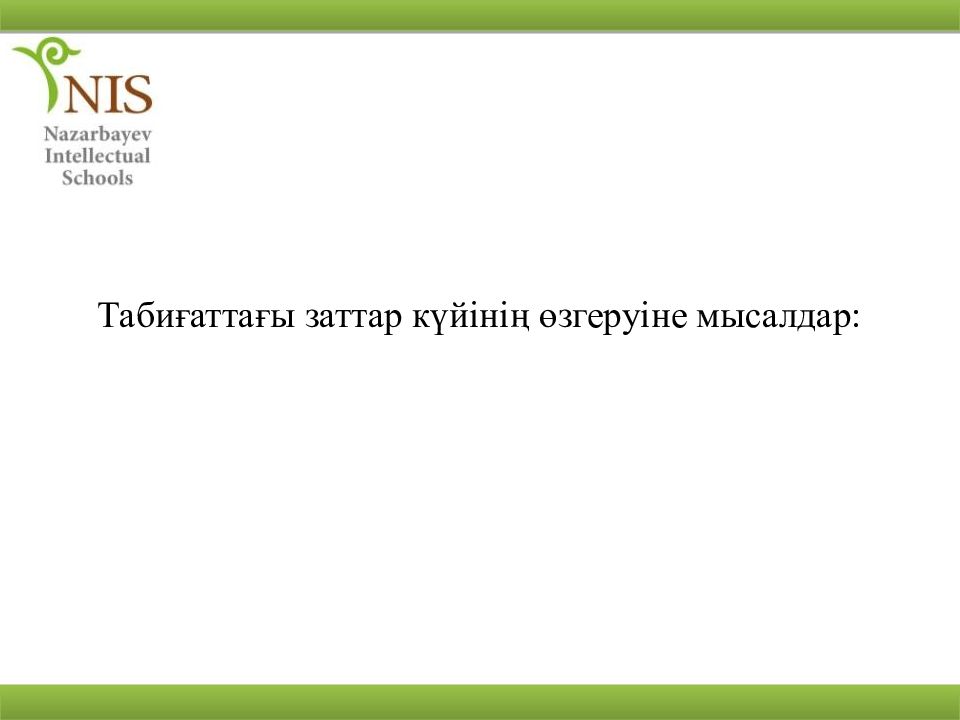 NIS
Nazarbayev
Intellectual
Schools

Табиғаттағы заттар күйінің өзгеруіне мысалдар: